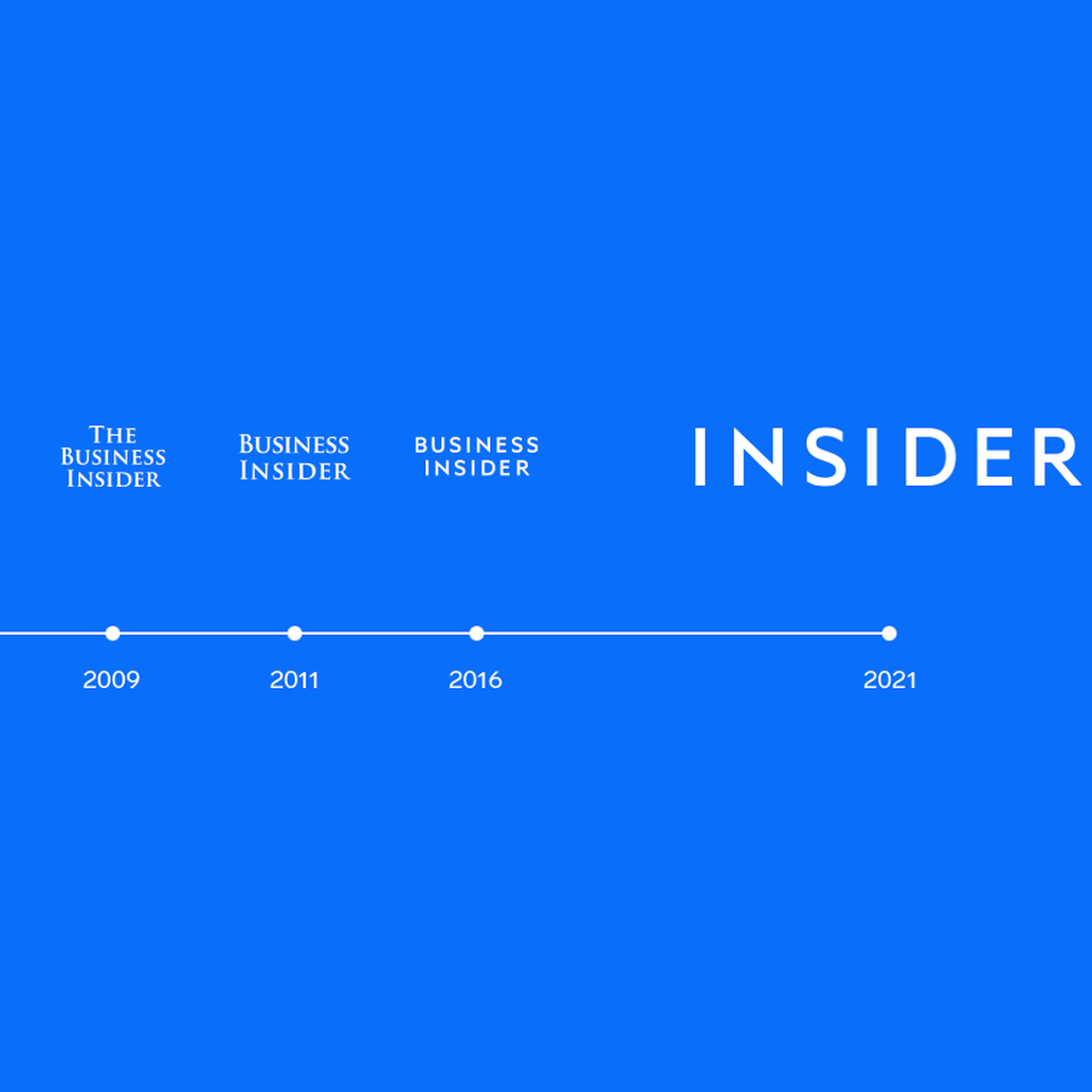 THE BUSINESS INSIDER

BUSINESS INSIDER

BUSINESS INSIDER

INSIDER

2009

2011

2016

2021